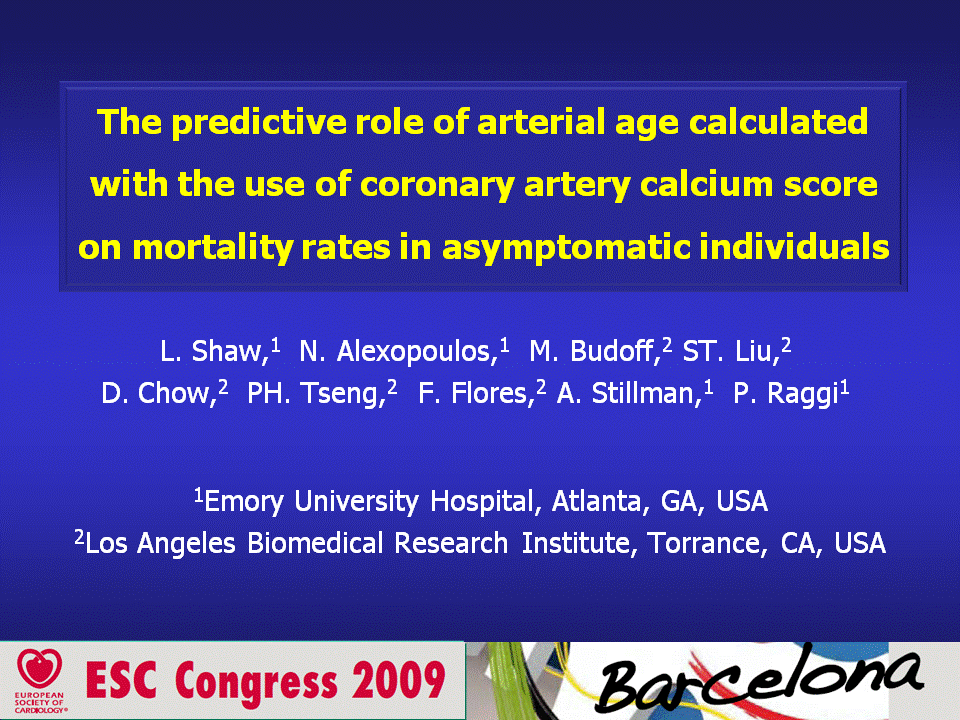 The predictive role of arterial age calculated with the use of coronary artery calcium score on mortality rates in asymptomatic individuals

L. Shaw,$^1$ N. Alexopoulos,$^1$ M. Budoff,$^2$ ST. Liu,$^2$ D. Chow,$^2$ PH. Tseng,$^2$ F. Flores,$^2$ A. Stillman,$^1$ P. Raggi$^1$

$^1$Emory University Hospital, Atlanta, GA, USA
$^2$Los Angeles Biomedical Research Institute, Torrance, CA, USA

EUROPEAN SOCIETY OF CARDIOLOGY®
ESC Congress 2009
Barcelona